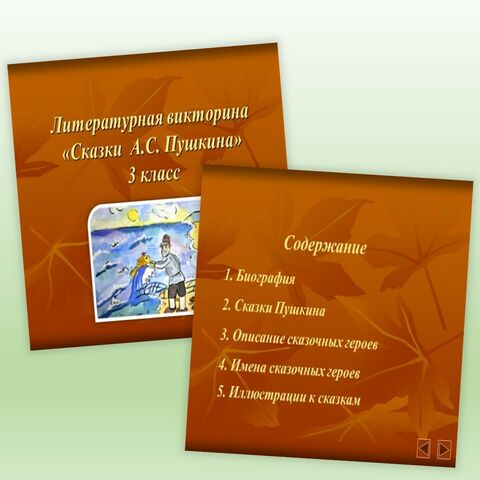 Литературная викторина
«Сказки А.С. Пушкина»
3 класс

Содержание

1. Биография
2. Сказки Пушкина
3. Описание сказочных героев
4. Имена сказочных героев
5. Иллюстрации к сказкам